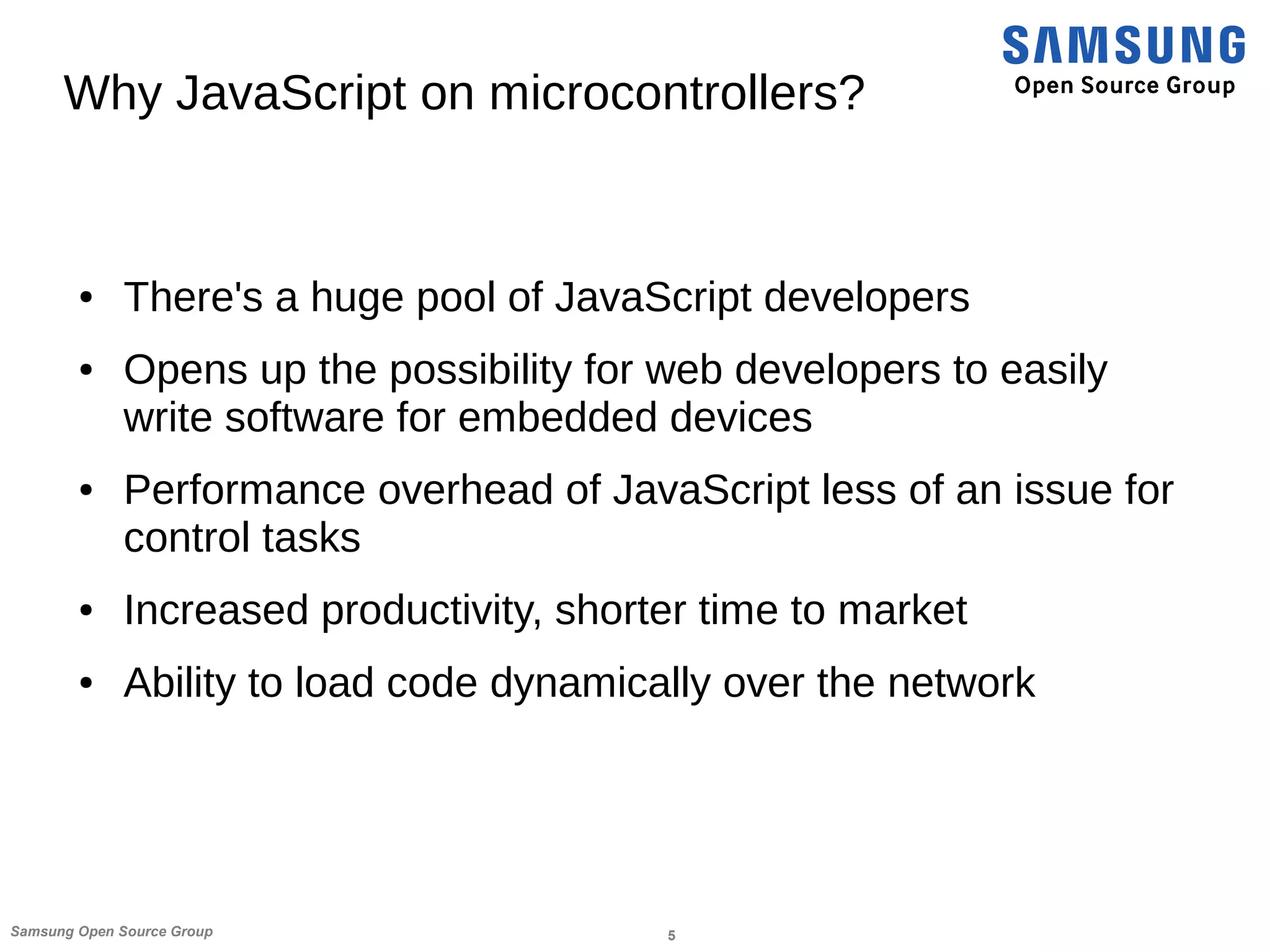 SAMSUNG
Open Source Group

Why JavaScript on microcontrollers?

• There's a huge pool of JavaScript developers
• Opens up the possibility for web developers to easily write software for embedded devices
• Performance overhead of JavaScript less of an issue for control tasks
• Increased productivity, shorter time to market
• Ability to load code dynamically over the network

Samsung Open Source Group
5